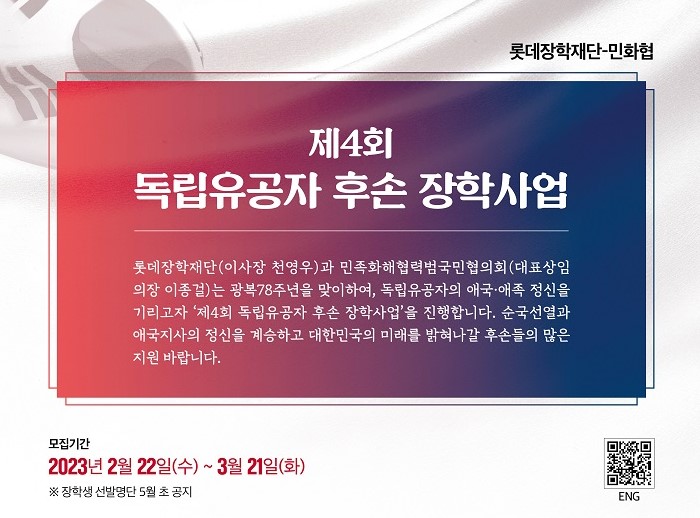 롯데장학재단-민화협

제4회
독립유공자 후손 장학사업

롯데장학재단(이사장 천영우)과 민족화해협력범국민협의회(대표상임의장 이종걸)는 광복78주년을 맞이하여, 독립유공자의 애국·애족 정신을 기리고자 '제4회 독립유공자 후손 장학사업'을 진행합니다. 순국선열과 애국지사의 정신을 계승하고 대한민국의 미래를 밝혀나갈 후손들의 많은 지원 바랍니다.

모집기간
2023년 2월 22일(수) ~ 3월 21일(화)
※ 장학생 선발명단 5월 초 공지

ENG